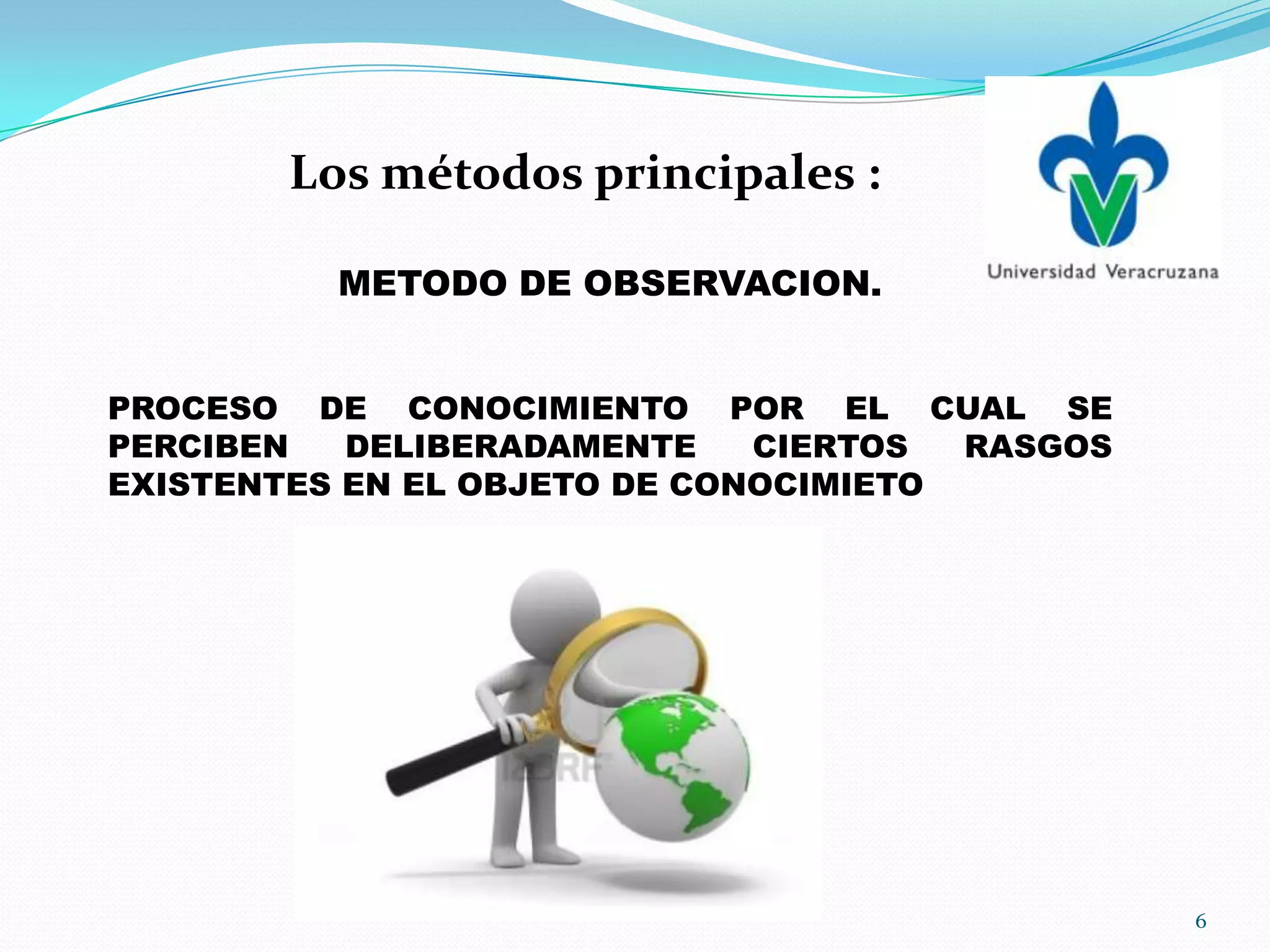 Los métodos principales :

Universidad Veracruzana

METODO DE OBSERVACION.

PROCESO DE CONOCIMIENTO POR EL CUAL SE PERCIBEN DELIBERADAMENTE CIERTOS RASGOS EXISTENTES EN EL OBJETO DE CONOCIMIETO

123RF

6